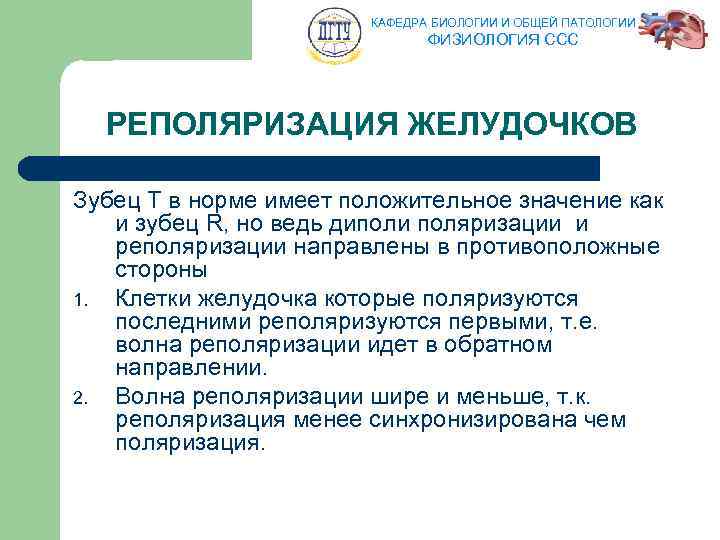 ДГТУ

КАФЕДРА БИОЛОГИИ И ОБЩЕЙ ПАТОЛОГИИ
ФИЗИОЛОГИЯ ССС

РЕПОЛЯРИЗАЦИЯ ЖЕЛУДОЧКОВ

Зубец Т в норме имеет положительное значение как и зубец R, но ведь диполи поляризации и реполяризации направлены в противоположные стороны

1. Клетки желудочка которые поляризуются последними реполяризуются первыми, т.е. волна реполяризации идет в обратном направлении.

2. Волна реполяризации шире и меньше, т.к. реполяризация менее синхронизирована чем поляризация.